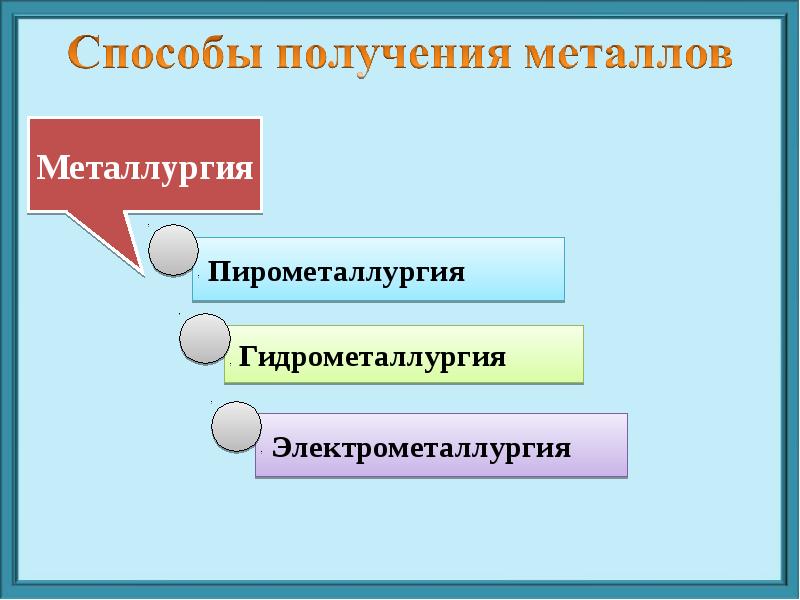 Способы получения металлов

Металлургия

Пирометаллургия

Гидрометаллургия

Электрометаллургия